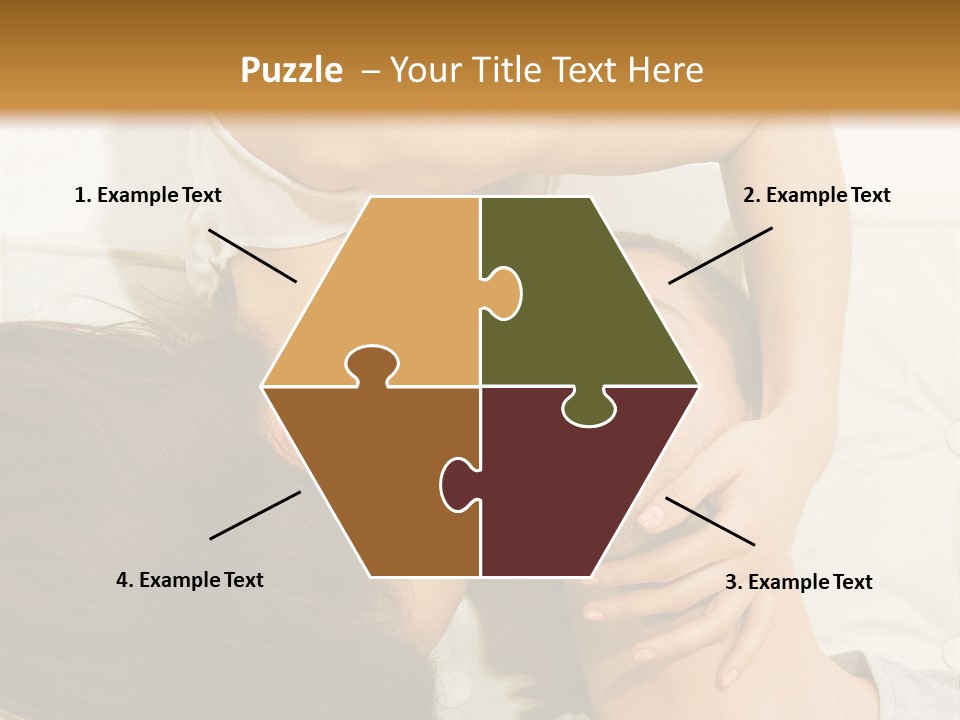 Puzzle – Your Title Text Here

1. Example Text

2. Example Text

4. Example Text

3. Example Text